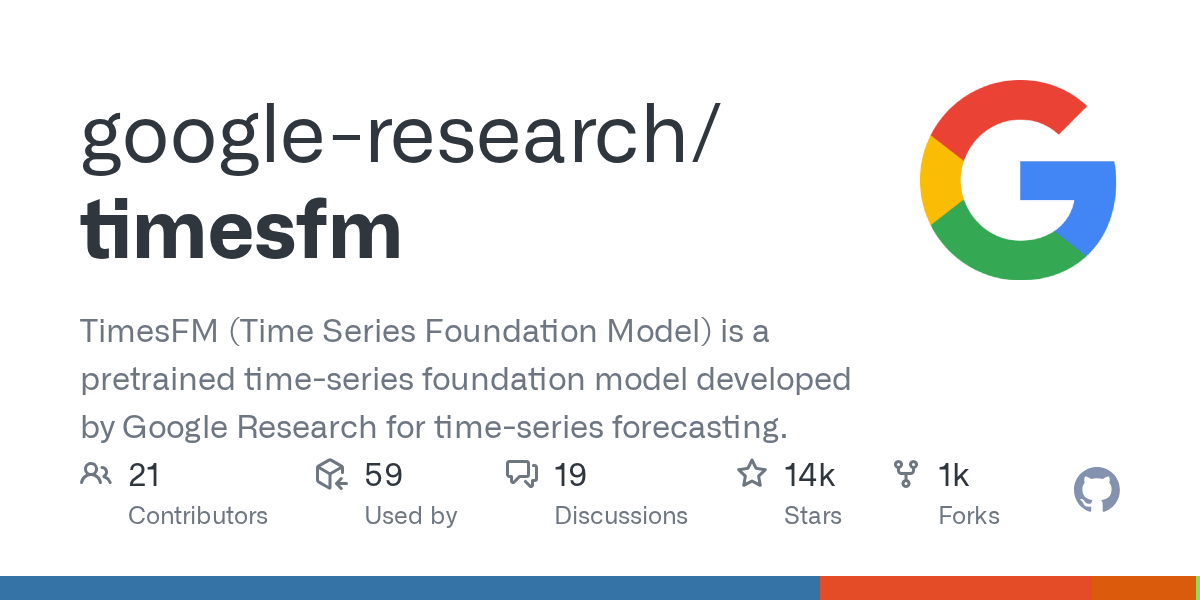 google-research/
timesfm

TimesFM (Time Series Foundation Model) is a pretrained time-series foundation model developed by Google Research for time-series forecasting.

21
Contributors

59
Used by

19
Discussions

14k
Stars

1k
Forks